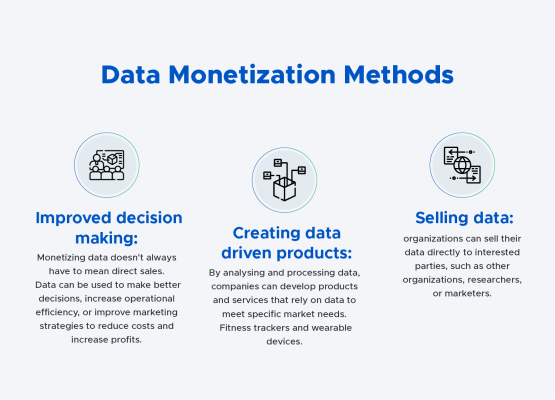 Data Monetization Methods

Improved decision making:

Monetizing data doesn't always have to mean direct sales. Data can be used to make better decisions, increase operational efficiency, or improve marketing strategies to reduce costs and increase profits.

Creating data driven products:

By analysing and processing data, companies can develop products and services that rely on data to meet specific market needs. Fitness trackers and wearable devices.

Selling data:

organizations can sell their data directly to interested parties, such as other organizations, researchers, or marketers.